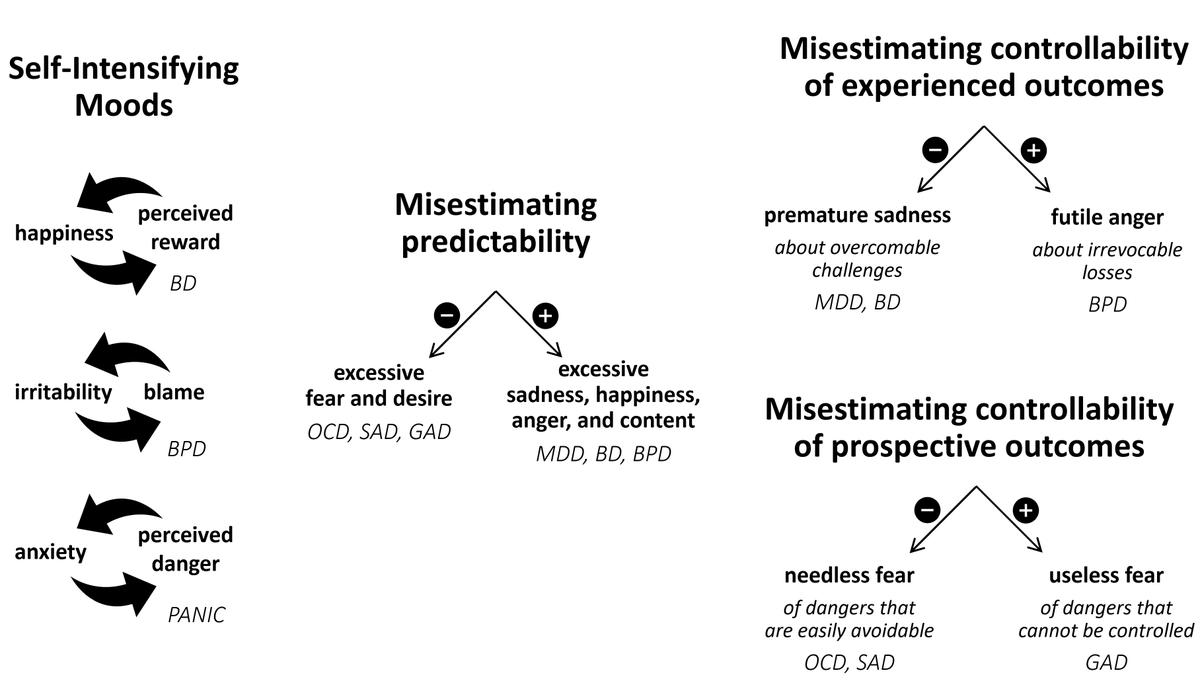 Self-Intensifying Moods

happiness

perceived reward

BD

irritability

blame

BPD

anxiety

perceived danger

PANIC

Misestimating predictability

−

+

excessive fear and desire

OCD, SAD, GAD

excessive sadness, happiness, anger, and content

MDD, BD, BPD

Misestimating controllability of experienced outcomes

−

+

premature sadness

about overcomable challenges

MDD, BD

futile anger

about irrevocable losses

BPD

Misestimating controllability of prospective outcomes

−

+

needless fear

of dangers that are easily avoidable

OCD, SAD

useless fear

of dangers that cannot be controlled

GAD